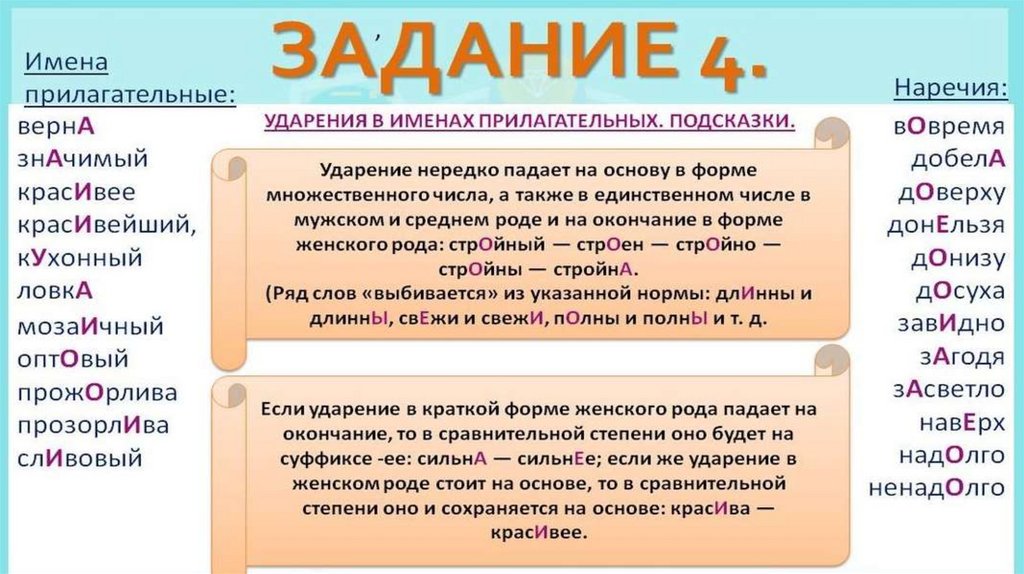 ЗАДАНИЕ 4.

Имена прилагательные:
вернА
знАчимый
красИвее
красИвейший,
кУхонный
ловкА
мозаИчный
оптОвый
прожОрлива
прозорлИва
слИвовый

УДАРЕНИЯ В ИМЕНАХ ПРИЛАГАТЕЛЬНЫХ. ПОДСКАЗКИ.

Ударение нередко падает на основу в форме множественного числа, а также в единственном числе в мужском и среднем роде и на окончание в форме женского рода: стрОйный — стрОен — стрОйно — стрОйны — стройнА.
(Ряд слов «выбивается» из указанной нормы: длИнны и длиннЫ, свЕжи и свежИ, пОлны и полнЫ и т. д.

Если ударение в краткой форме женского рода падает на окончание, то в сравнительной степени оно будет на суффиксе -ее: сильнА — сильнЕе; если же ударение в женском роде стоит на основе, то в сравнительной степени оно и сохраняется на основе: красИва — красИвее.

Наречия:
вОвремя
добелА
дОверху
донЕльзя
дОнизу
дОсуха
завИдно
зАгодя
зАсветло
навЕрх
надОлго
ненадОлго